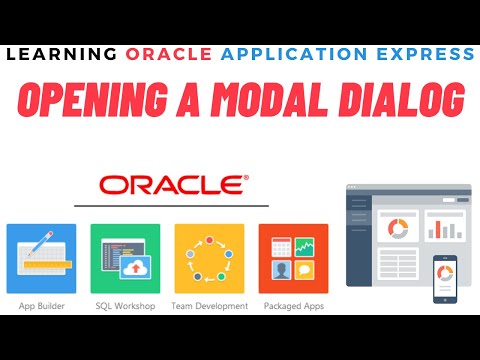 LEARNING ORACLE APPLICATION EXPRESS

OPENING A MODAL DIALOG

ORACLE®

App Builder

SQL Workshop

Team Development

Packaged Apps